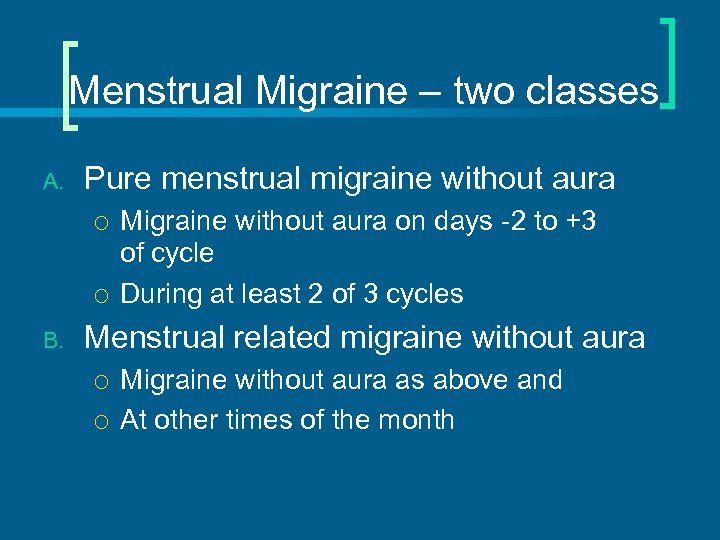 Menstrual Migraine – two classes

A. Pure menstrual migraine without aura

○ Migraine without aura on days -2 to +3 of cycle

○ During at least 2 of 3 cycles

B. Menstrual related migraine without aura

○ Migraine without aura as above and

○ At other times of the month